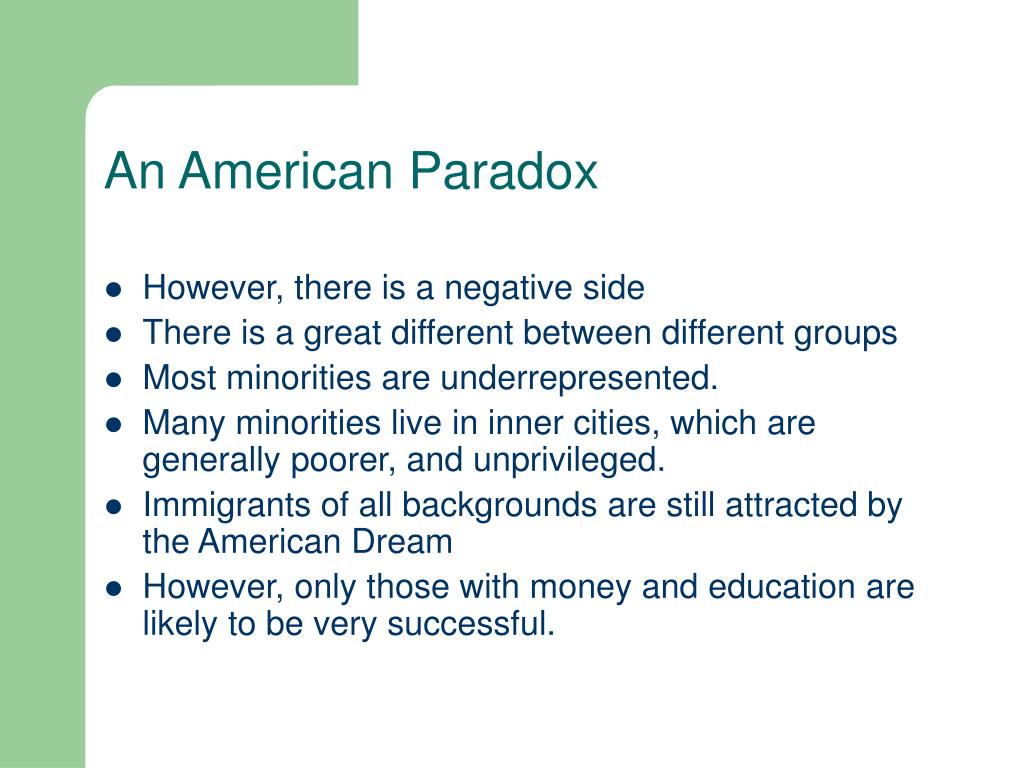 An American Paradox

- However, there is a negative side
- There is a great different between different groups
- Most minorities are underrepresented.
- Many minorities live in inner cities, which are generally poorer, and unprivileged.
- Immigrants of all backgrounds are still attracted by the American Dream
- However, only those with money and education are likely to be very successful.